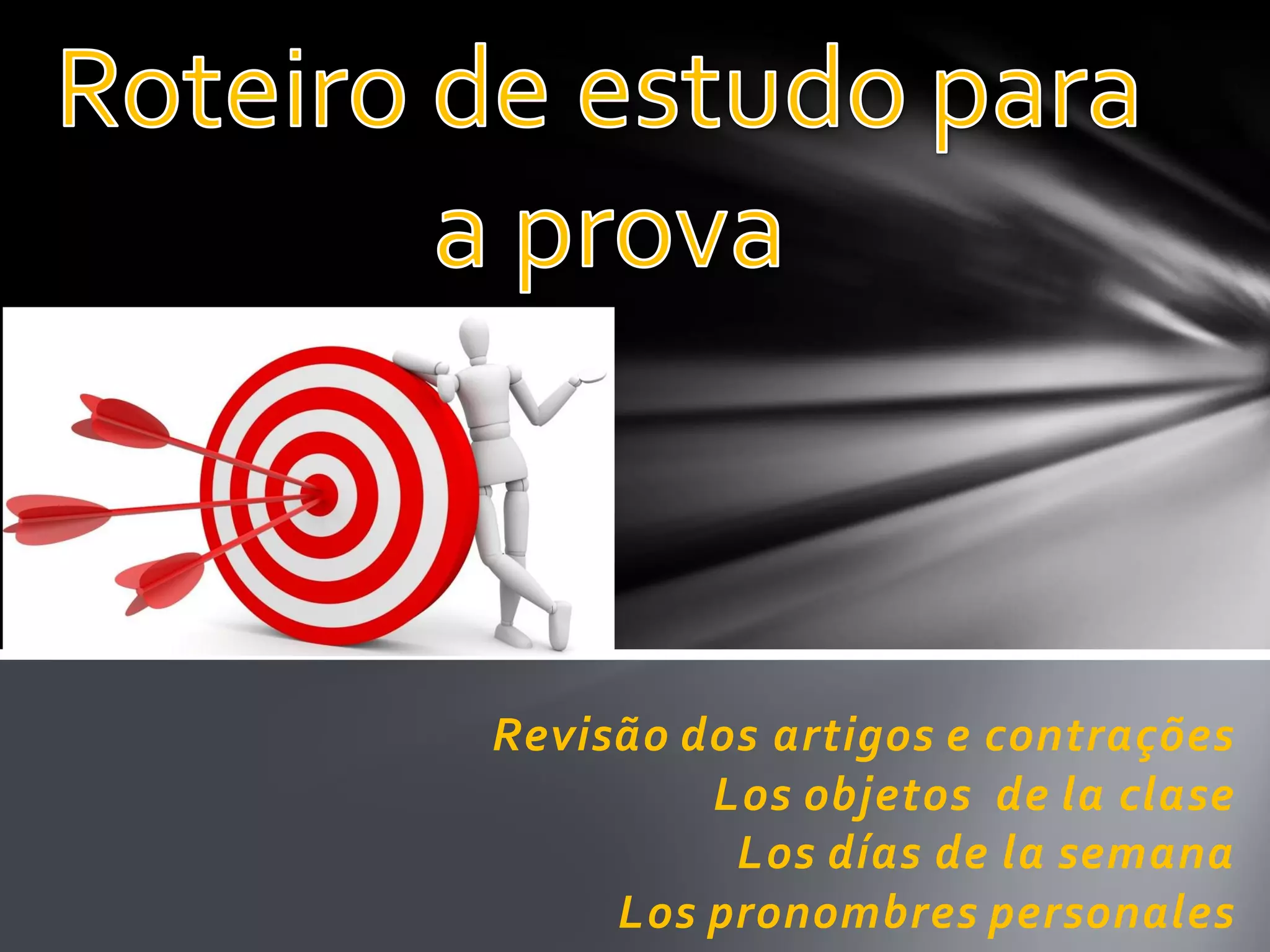 Roteiro de estudo para a prova

Revisão dos artigos e contrações
Los objetos de la clase
Los días de la semana
Los pronombres personales